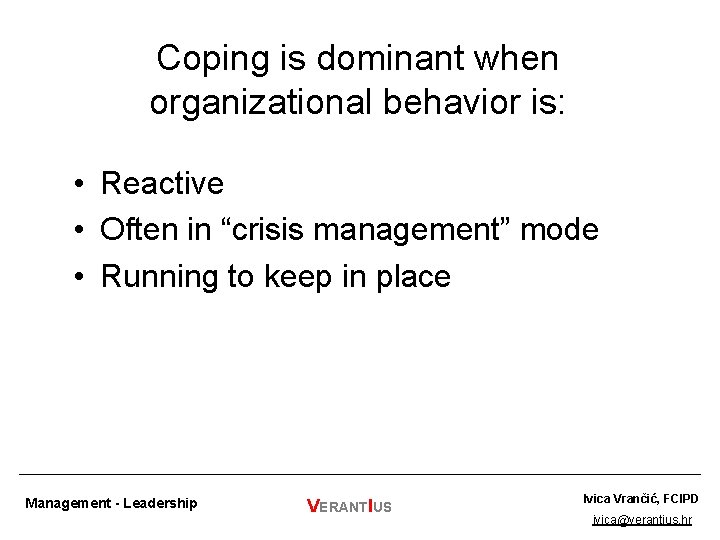 Coping is dominant when organizational behavior is:

• Reactive
• Often in “crisis management” mode
• Running to keep in place

Management - Leadership

VERANTIUS

Ivica Vrančić, FCIPD
ivica@verantius.hr